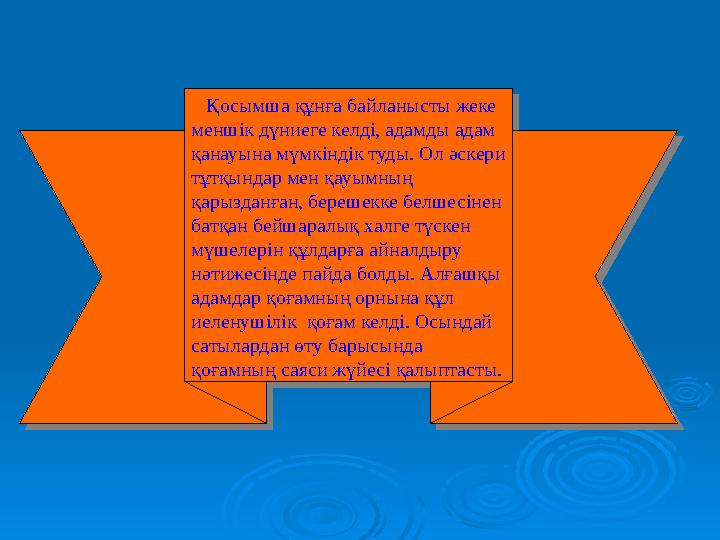 Қосымша құнға байланысты жеке меншік дүниеге келді, адамды адам қанауына мүмкіндік туды. Ол әскери тұтқындар мен қауымның қарызданған, берешекке белшесінен батқан бейшаралық халге түскен мүшелерін құлдарға айналдыру нәтижесінде пайда болды. Алғашқы адамдар қоғамның орнына құл иеленушілік қоғам келді. Осындай сатылардан өту барысында қоғамның саяси жүйесі қалыптасты.